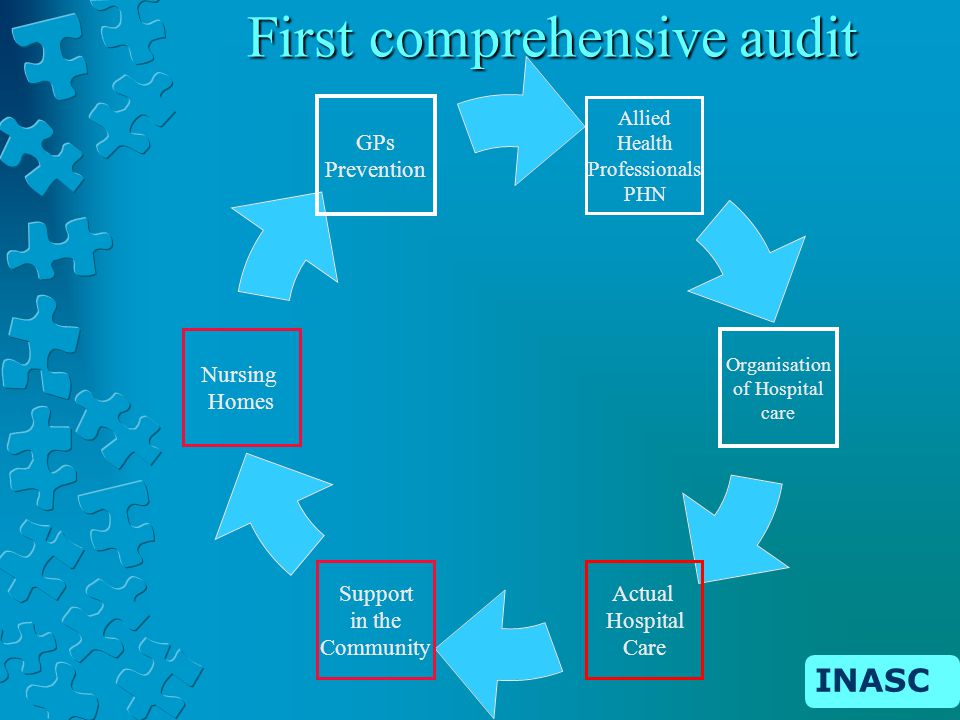 First comprehensive audit

GPs Prevention

Allied Health Professionals PHN

Organisation of Hospital care

Actual Hospital Care

Support in the Community

Nursing Homes

INASC